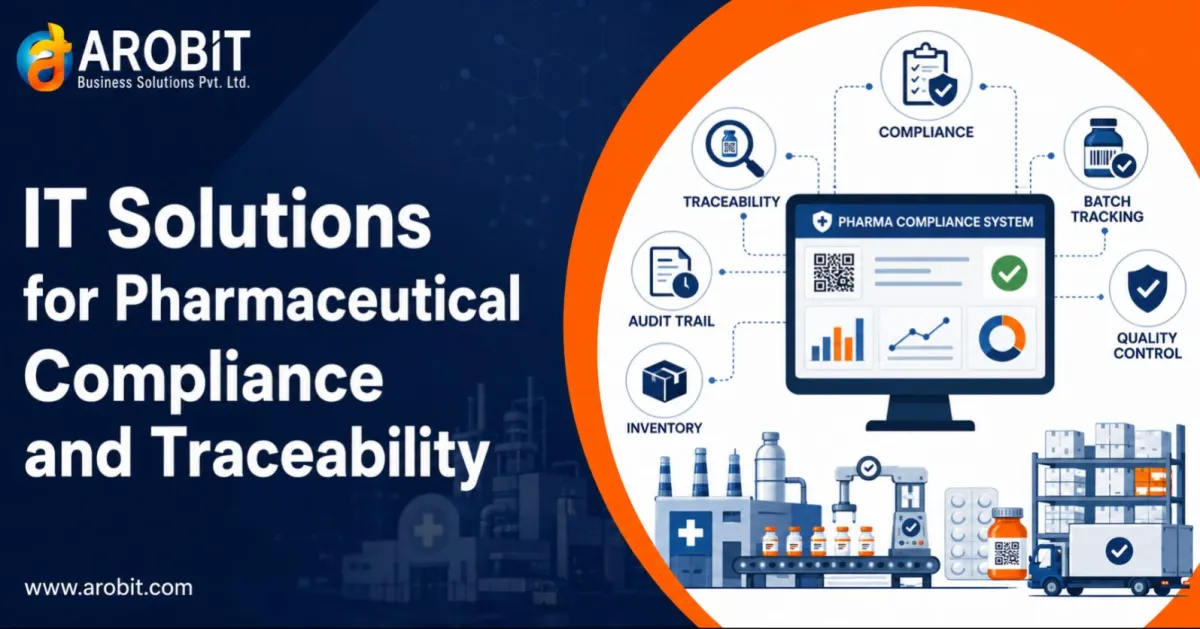 AROBIT
Business Solutions Pvt. Ltd.

IT Solutions for Pharmaceutical Compliance and Traceability

www.arobit.com

COMPLIANCE

TRACEABILITY

BATCH TRACKING

PHARMA COMPLIANCE SYSTEM

AUDIT TRAIL

QUALITY CONTROL

INVENTORY